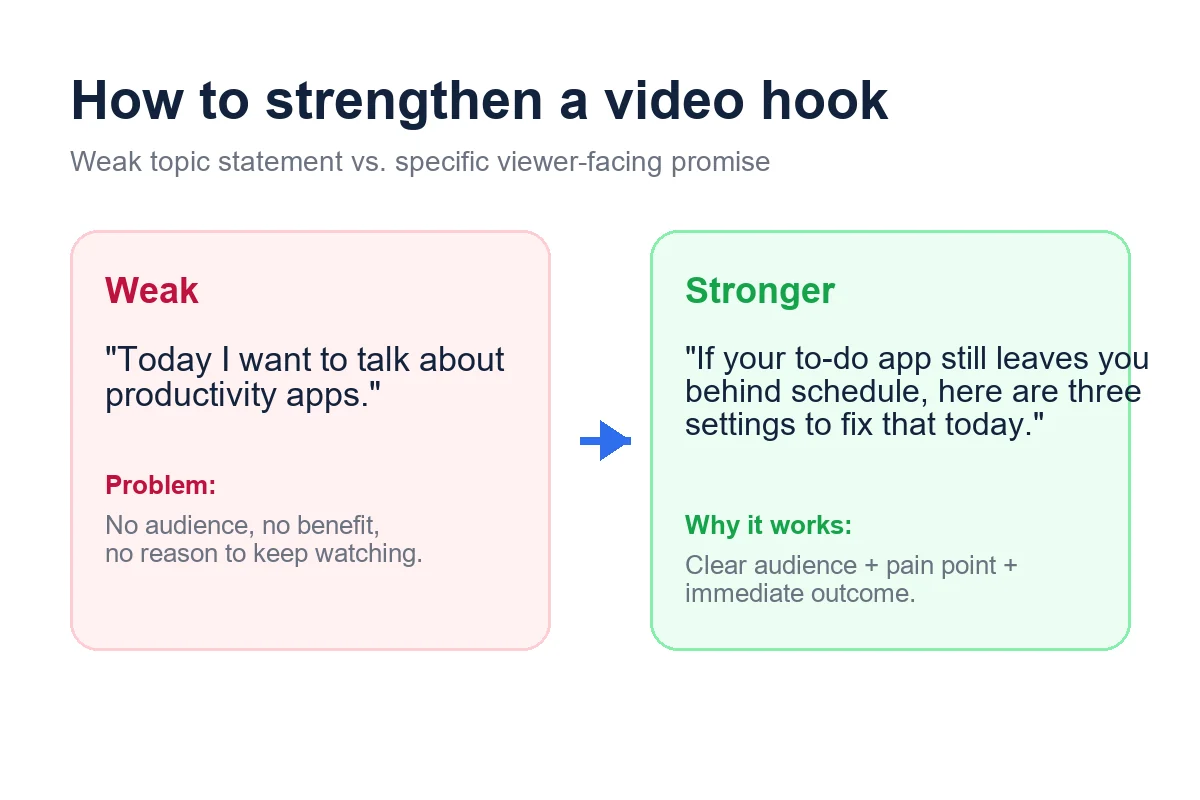 How to strengthen a video hook

Weak topic statement vs. specific viewer-facing promise

Weak

"Today I want to talk about productivity apps."

Problem:

No audience, no benefit, no reason to keep watching.

Stronger

"If your to-do app still leaves you behind schedule, here are three settings to fix that today."

Why it works:

Clear audience + pain point + immediate outcome.